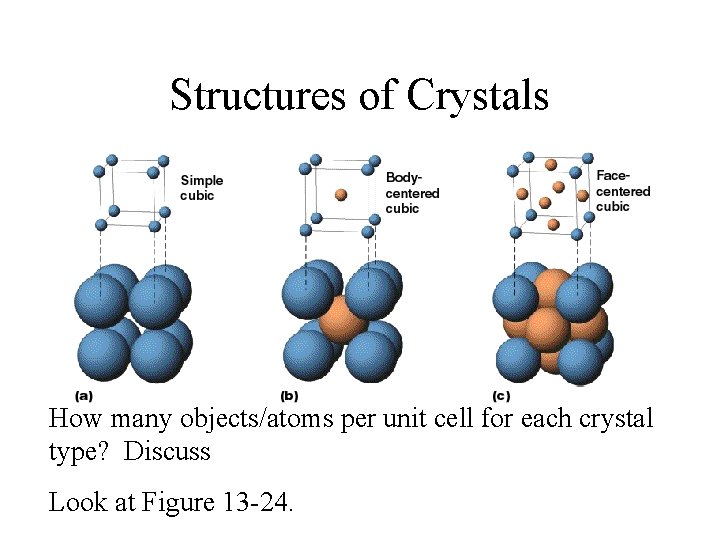 Structures of Crystals

Simple cubic

Body-centered cubic

Face-centered cubic

(a)

(b)

(c)

How many objects/atoms per unit cell for each crystal type? Discuss

Look at Figure 13-24.